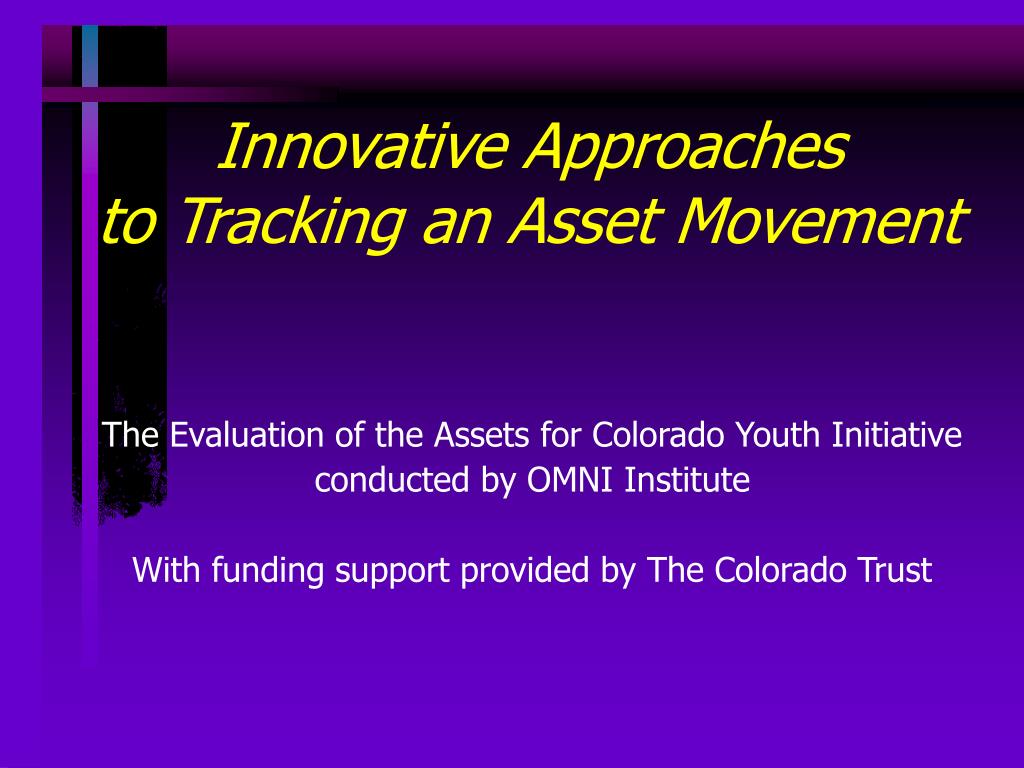 Innovative Approaches
to Tracking an Asset Movement

The Evaluation of the Assets for Colorado Youth Initiative
conducted by OMNI Institute

With funding support provided by The Colorado Trust